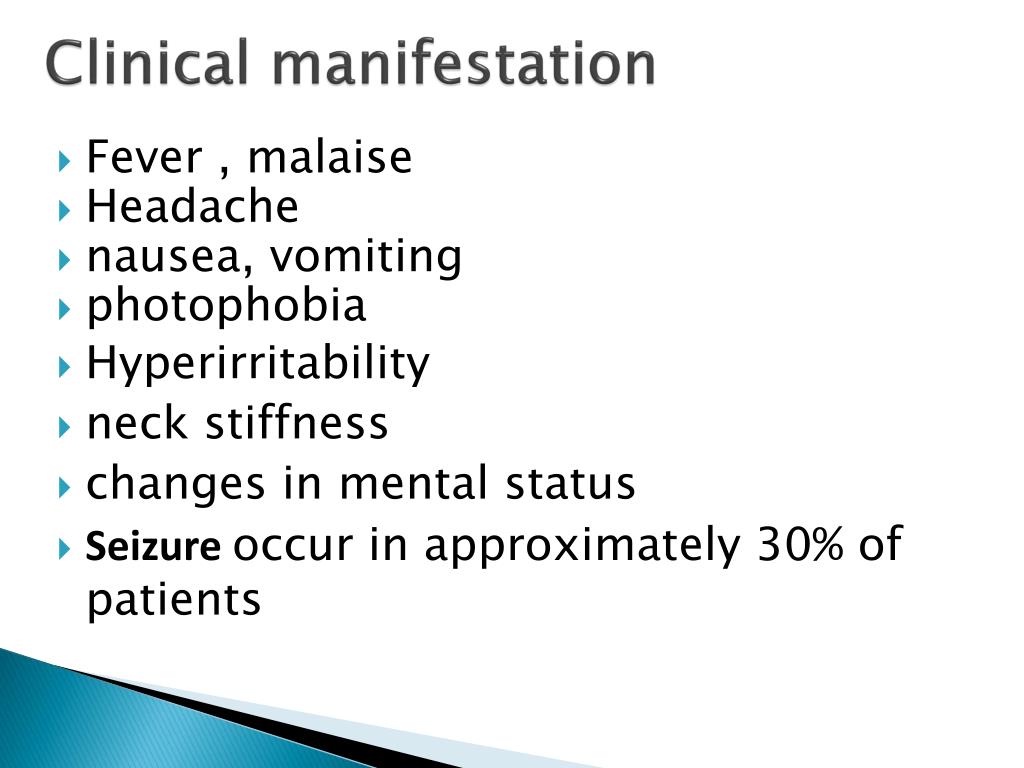 Clinical manifestation

Fever , malaise
Headache
nausea, vomiting
photophobia
Hyperirritability
neck stiffness
changes in mental status
Seizure occur in approximately 30% of patients